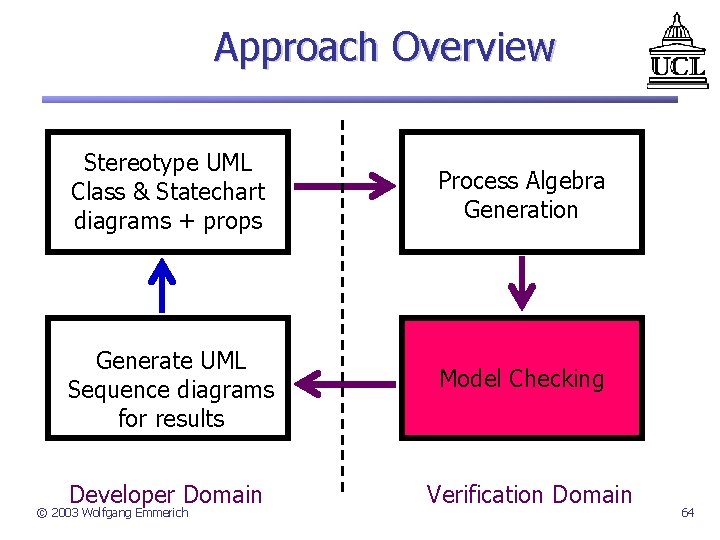 Approach Overview

UCL

Stereotype UML Class & Statechart diagrams + props

Process Algebra Generation

Generate UML Sequence diagrams for results

Model Checking

Developer Domain

Verification Domain

© 2003 Wolfgang Emmerich

64